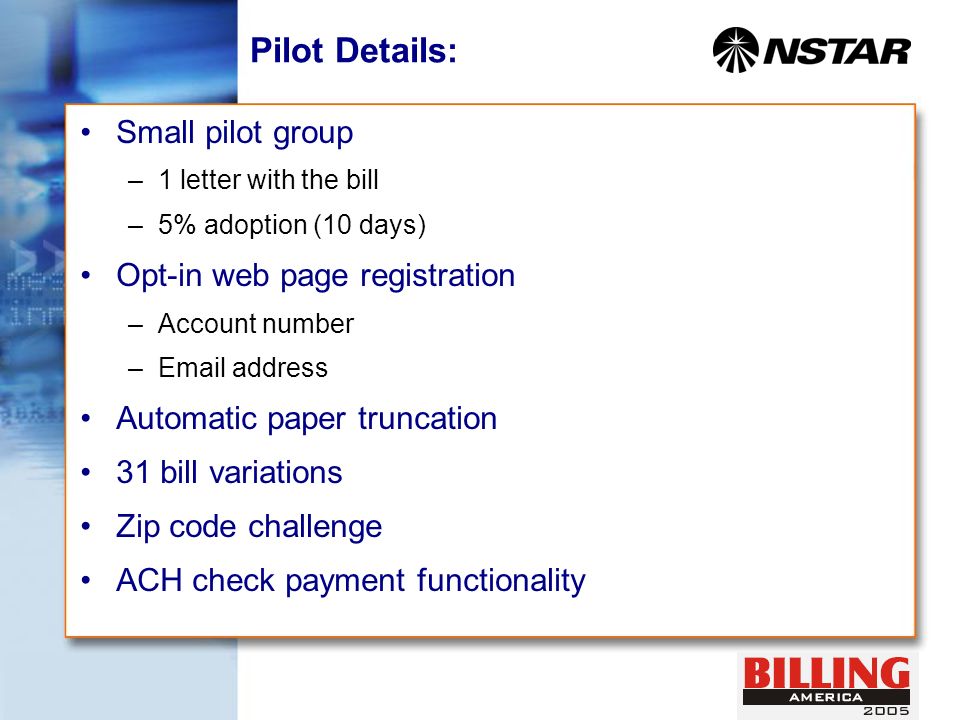 Pilot Details:

NSTAR

• Small pilot group
– 1 letter with the bill
– 5% adoption (10 days)
• Opt-in web page registration
– Account number
– Email address
• Automatic paper truncation
• 31 bill variations
• Zip code challenge
• ACH check payment functionality

BILLING
AMERICA
2005